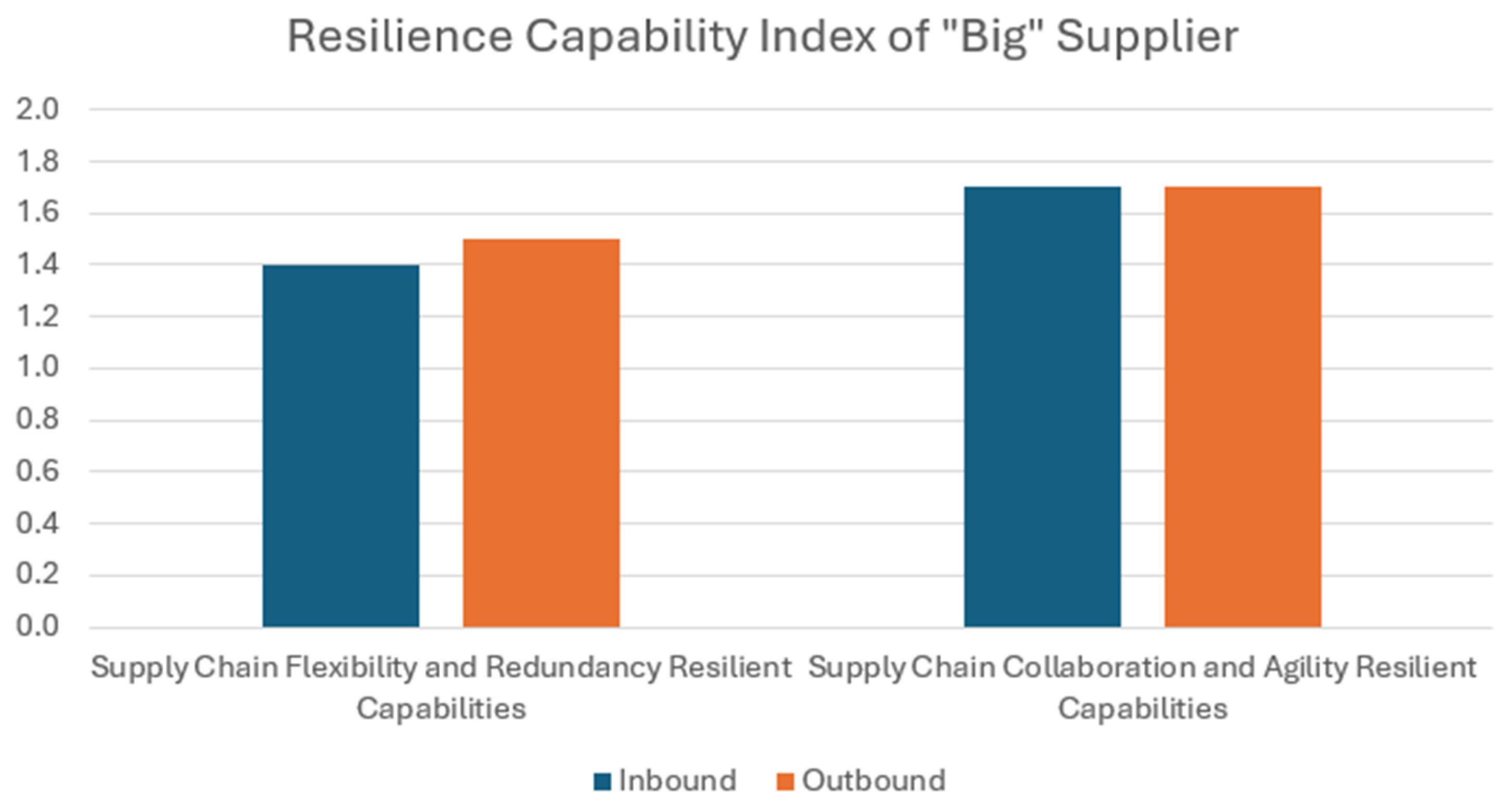 Resilience Capability Index of "Big" Supplier

2.0
1.8
1.6
1.4
1.2
1.0
0.8
0.6
0.4
0.2
0.0

Supply Chain Flexibility and Redundancy Resilient Capabilities

Supply Chain Collaboration and Agility Resilient Capabilities

Inbound Outbound